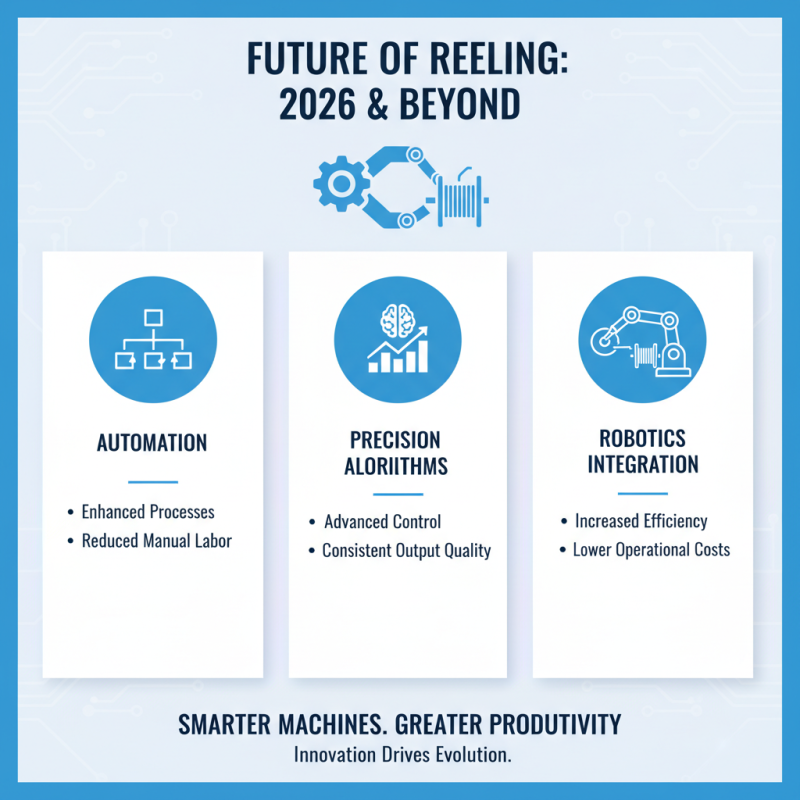 FUTURE OF REELING:
2026 & BEYOND

AUTOMATION

• Enhanced Processes
• Reduced Manual Labor

PRECISION ALORIITHMS

• Advanced Control
• Consistent Output Quality

ROBOTICS INTEGRATION

• Increased Efficiency
• Lower Operational Costs

SMARTER MACHINES. GREATER PRODUTIVITY
Innovation Drives Evolution.